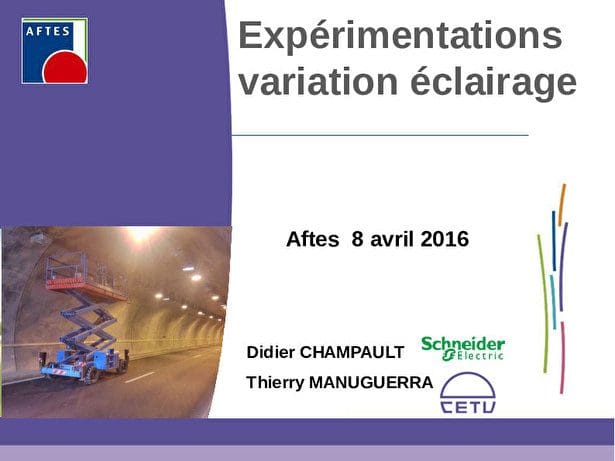 AFTES

Expérimentations variation éclairage

Aftes 8 avril 2016

Didier CHAMPAULT

Schneider Electric

Thierry MANUGUERRA

CETU